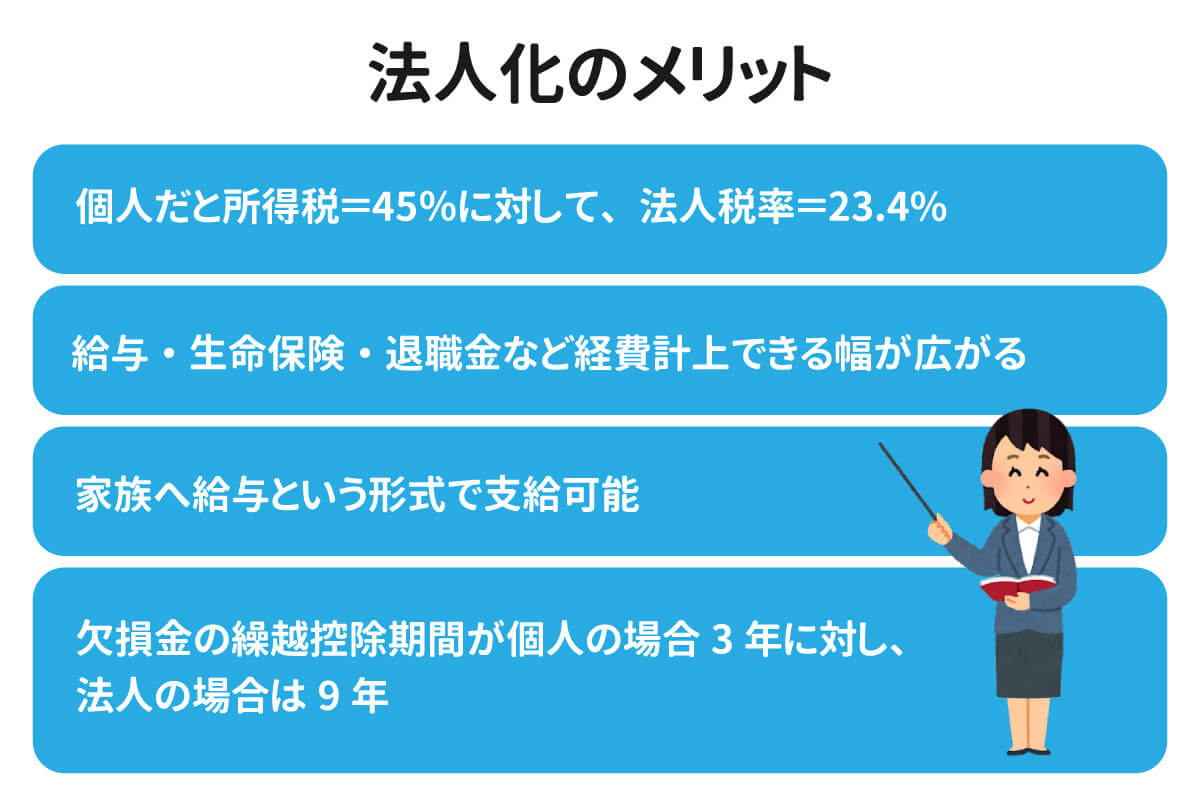 法人化のメリット

個人だと所得税＝45%に対して、法人税率＝23.4%

給与・生命保険・退職金など経費計上できる幅が広がる

家族へ給与という形式で支給可能

欠損金の繰越控除期間が個人の場合 3 年に対し、法人の場合は 9 年